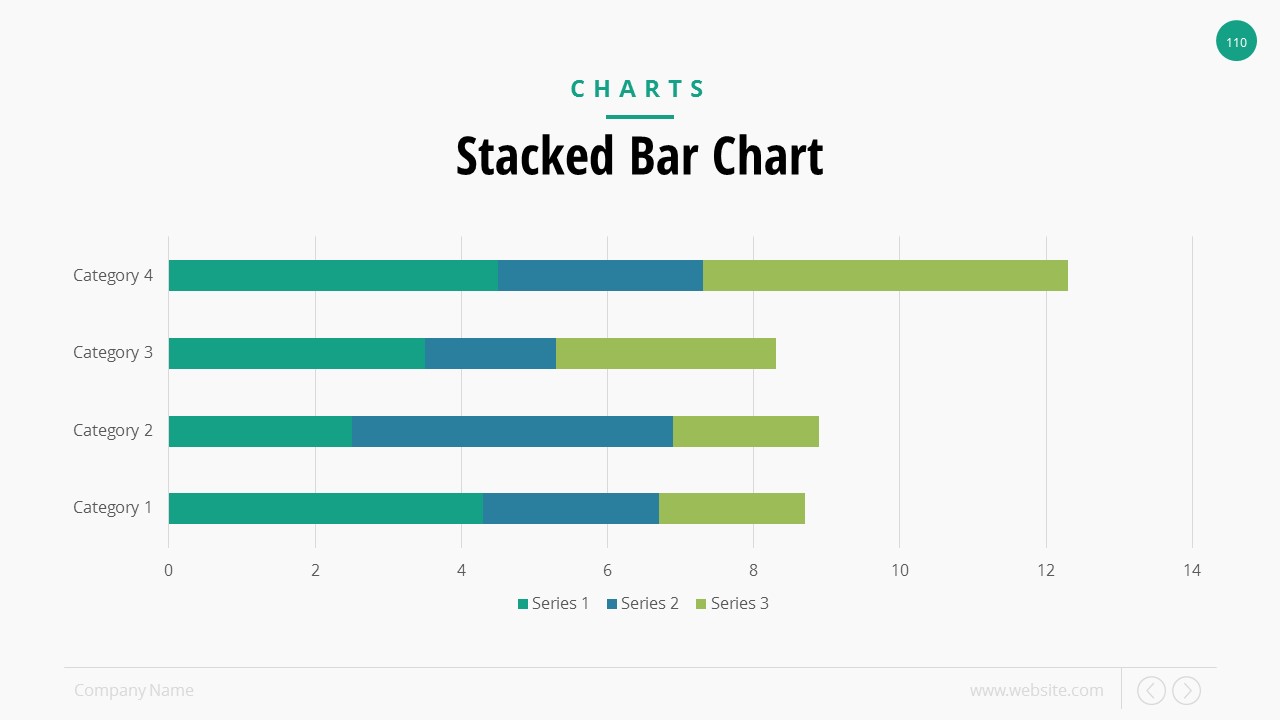 110

CHARTS

Stacked Bar Chart

Category 4
Category 3
Category 2
Category 1

0 2 4 6 8 10 12 14

Series 1 Series 2 Series 3

Company Name

www.website.com